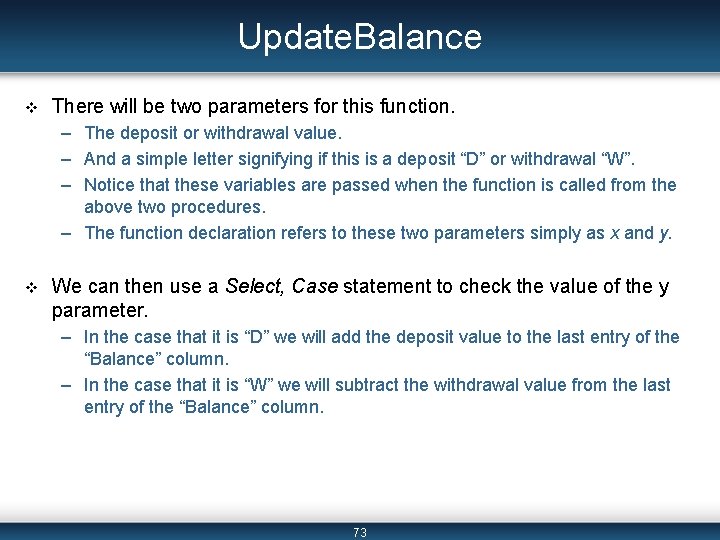 UpdateBalance

❖ There will be two parameters for this function.
– The deposit or withdrawal value.
– And a simple letter signifying if this is a deposit “D” or withdrawal “W”.
– Notice that these variables are passed when the function is called from the above two procedures.
– The function declaration refers to these two parameters simply as x and y.

❖ We can then use a Select, Case statement to check the value of the y parameter.
– In the case that it is “D” we will add the deposit value to the last entry of the “Balance” column.
– In the case that it is “W” we will subtract the withdrawal value from the last entry of the “Balance” column.

73